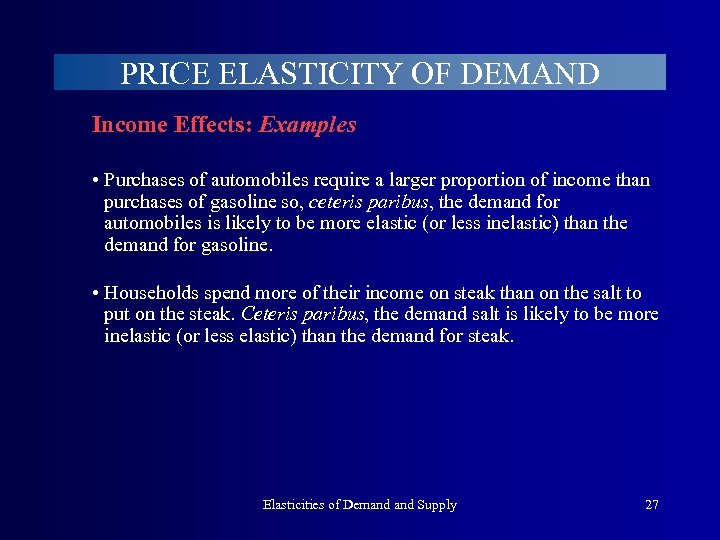 PRICE ELASTICITY OF DEMAND

Income Effects: Examples

• Purchases of automobiles require a larger proportion of income than purchases of gasoline so, ceteris paribus, the demand for automobiles is likely to be more elastic (or less inelastic) than the demand for gasoline.

• Households spend more of their income on steak than on the salt to put on the steak. Ceteris paribus, the demand salt is likely to be more inelastic (or less elastic) than the demand for steak.

Elasticities of Demand and Supply

27